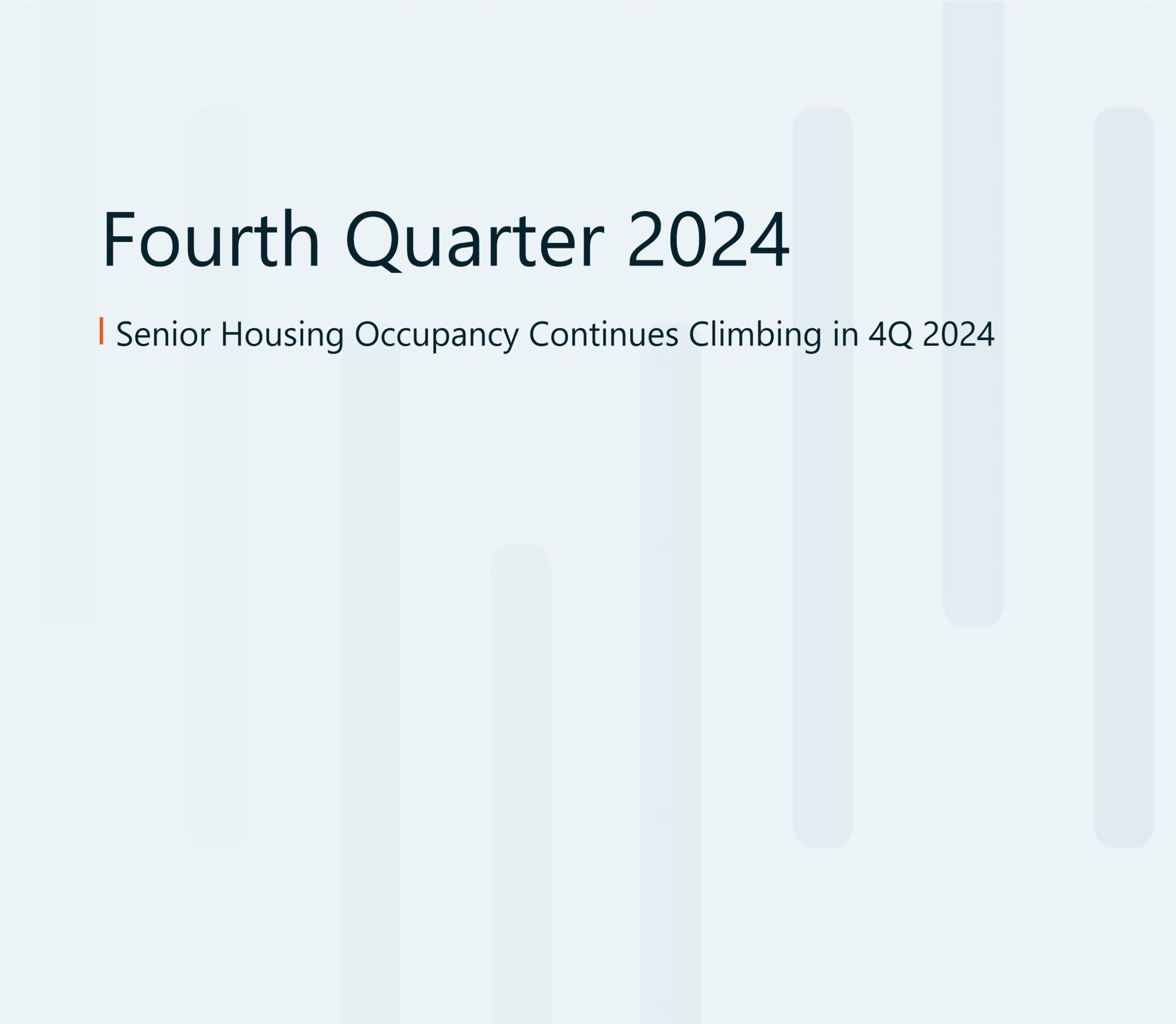 Fourth Quarter 2024

Senior Housing Occupancy Continues Climbing in 4Q 2024